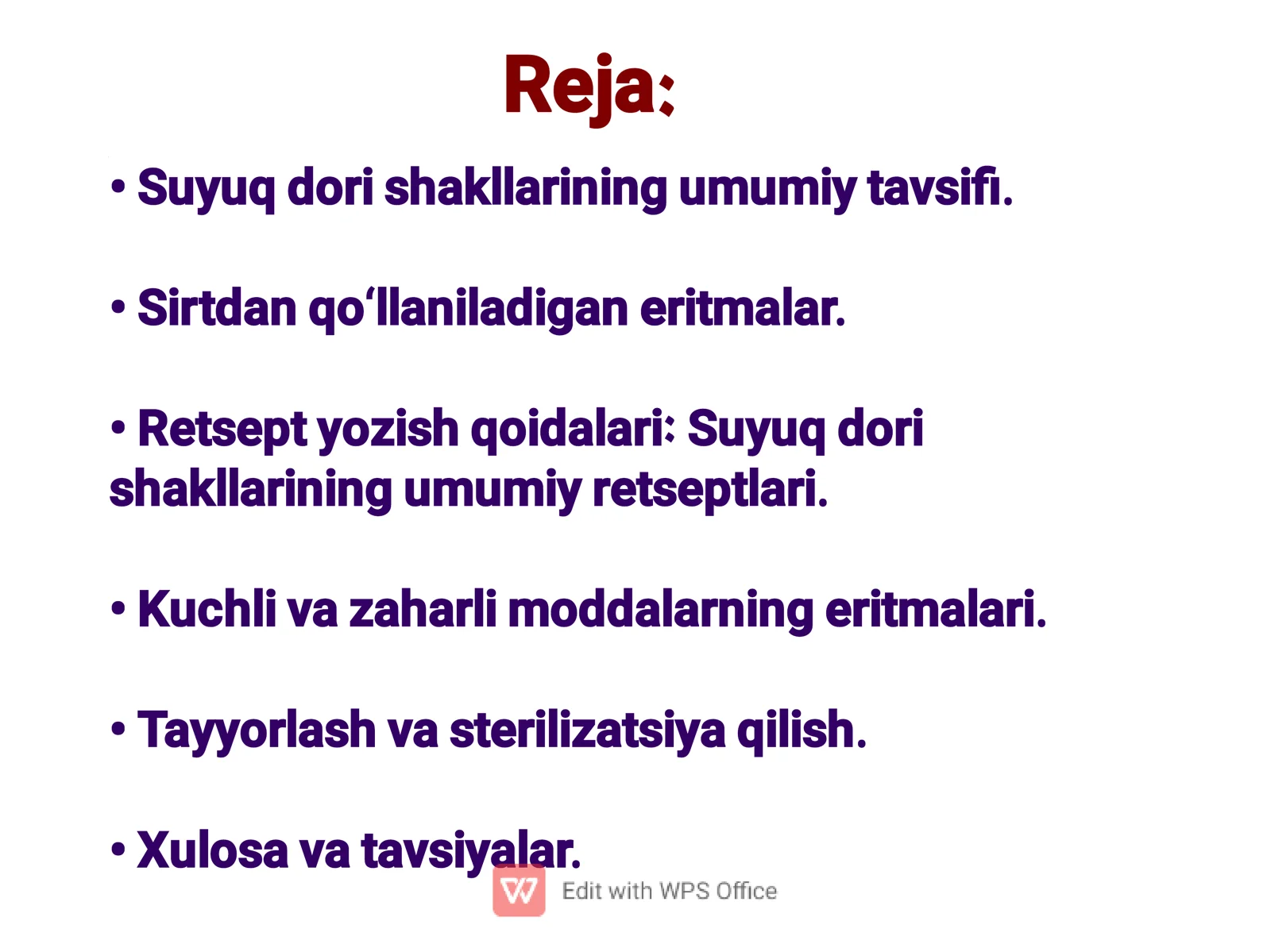 Reja:

• Suyuq dori shakllarining umumiy tavsifi.

• Sirtdan qo‘llaniladigan eritmalar.

• Retsept yozish qoidalari: Suyuq dori shakllarining umumiy retseptlari.

• Kuchli va zaharli moddalarning eritmalari.

• Tayyorlash va sterilizatsiya qilish.

• Xulosa va tavsiyalar.

Edit with WPS Office